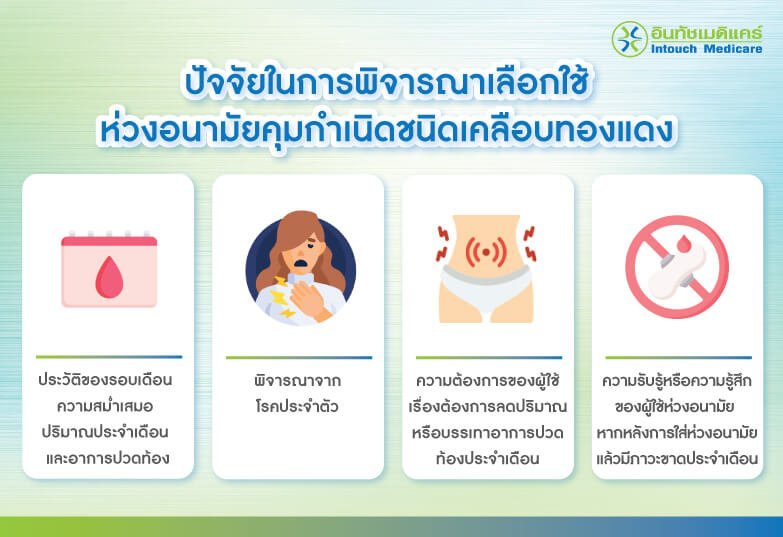 อินทัชเมดิแคร์
Intouch Medicare

ปัจจัยในการพิจารณาเลือกใช้
ห่วงอนามัยคุมกำเนิดชนิดเคลือบทองแดง

ประวัติของรอบเดือน ความสม่ำเสมอ ปริมาณประจำเดือน และอาการปวดท้อง

พิจารณาจาก โรคประจำตัว

ความต้องการของผู้ใช้ เรื่องต้องการลดปริมาณ หรือบรรเทาอาการปวด ท้องประจำเดือน

ความรับรู้หรือความรู้สึก ของผู้ใช้ห่วงอนามัย หากหลังการใส่ห่วงอนามัย แล้วมีภาวะขาดประจำเดือน